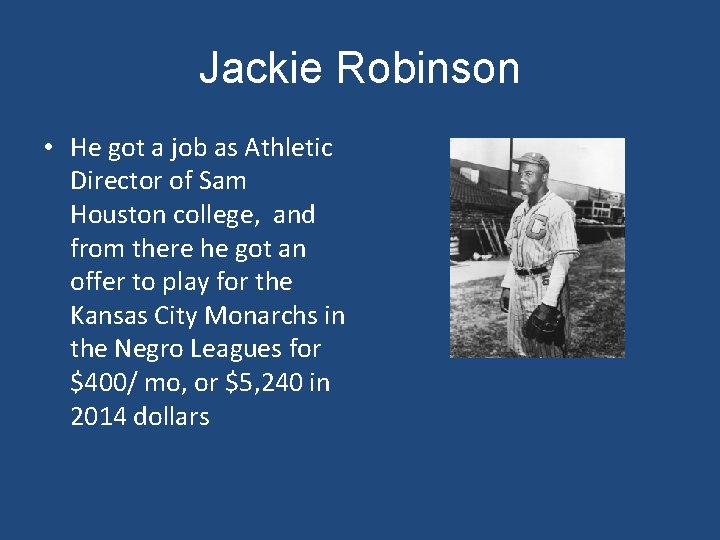 Jackie Robinson

• He got a job as Athletic Director of Sam Houston college, and from there he got an offer to play for the Kansas City Monarchs in the Negro Leagues for \$400/ mo, or \$5,240 in 2014 dollars